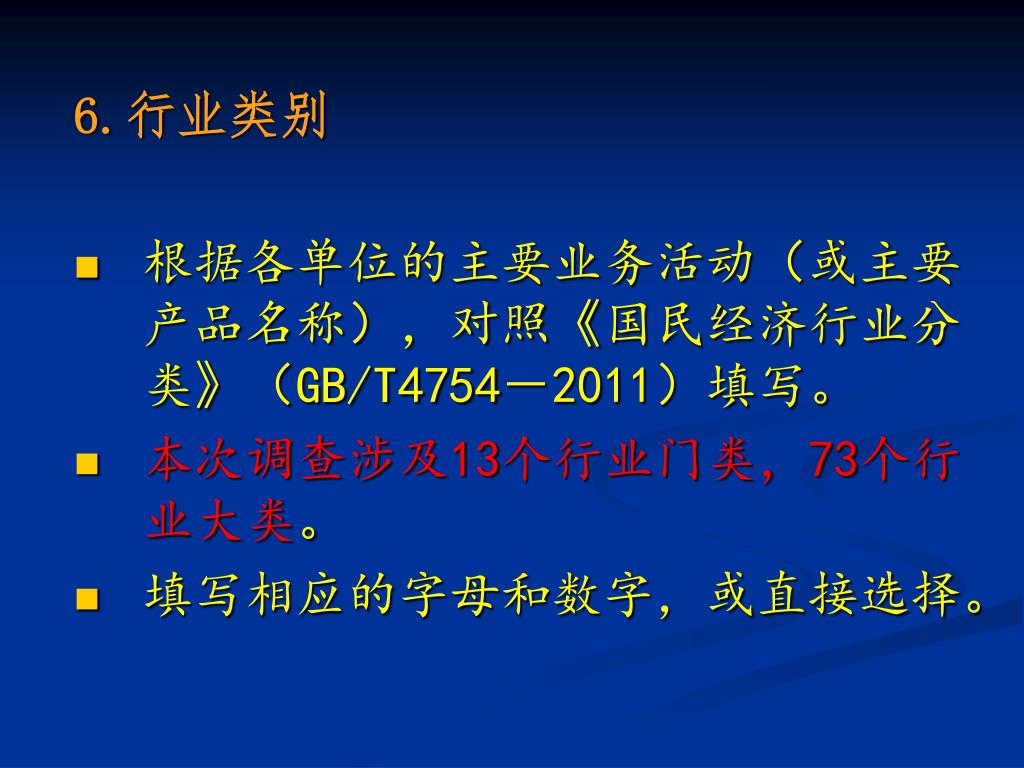 6.行业类别

■ 根据各单位的主要业务活动（或主要产品名称），对照《国民经济行业分类》（GB/T4754－2011）填写。

■ 本次调查涉及13个行业门类，73个行业大类。

■ 填写相应的字母和数字，或直接选择。